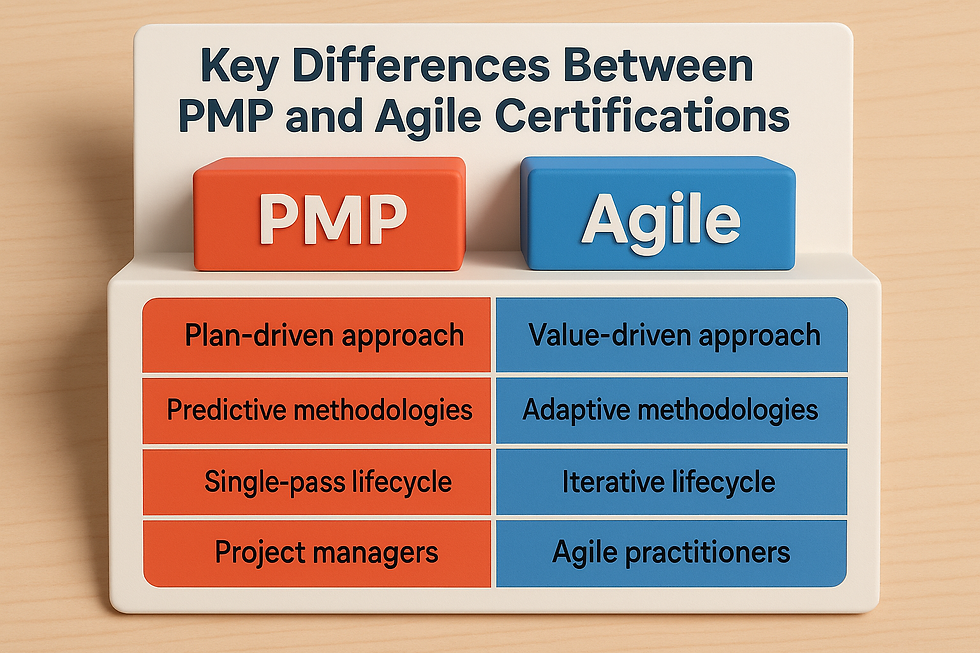 Key Differences Between PMP and Agile Certifications

| PMP | Agile |
|---|---|
| Plan-driven approach | Value-driven approach |
| Predictive methodologies | Adaptive methodologies |
| Single-pass lifecycle | Iterative lifecycle |
| Project managers | Agile practitioners |